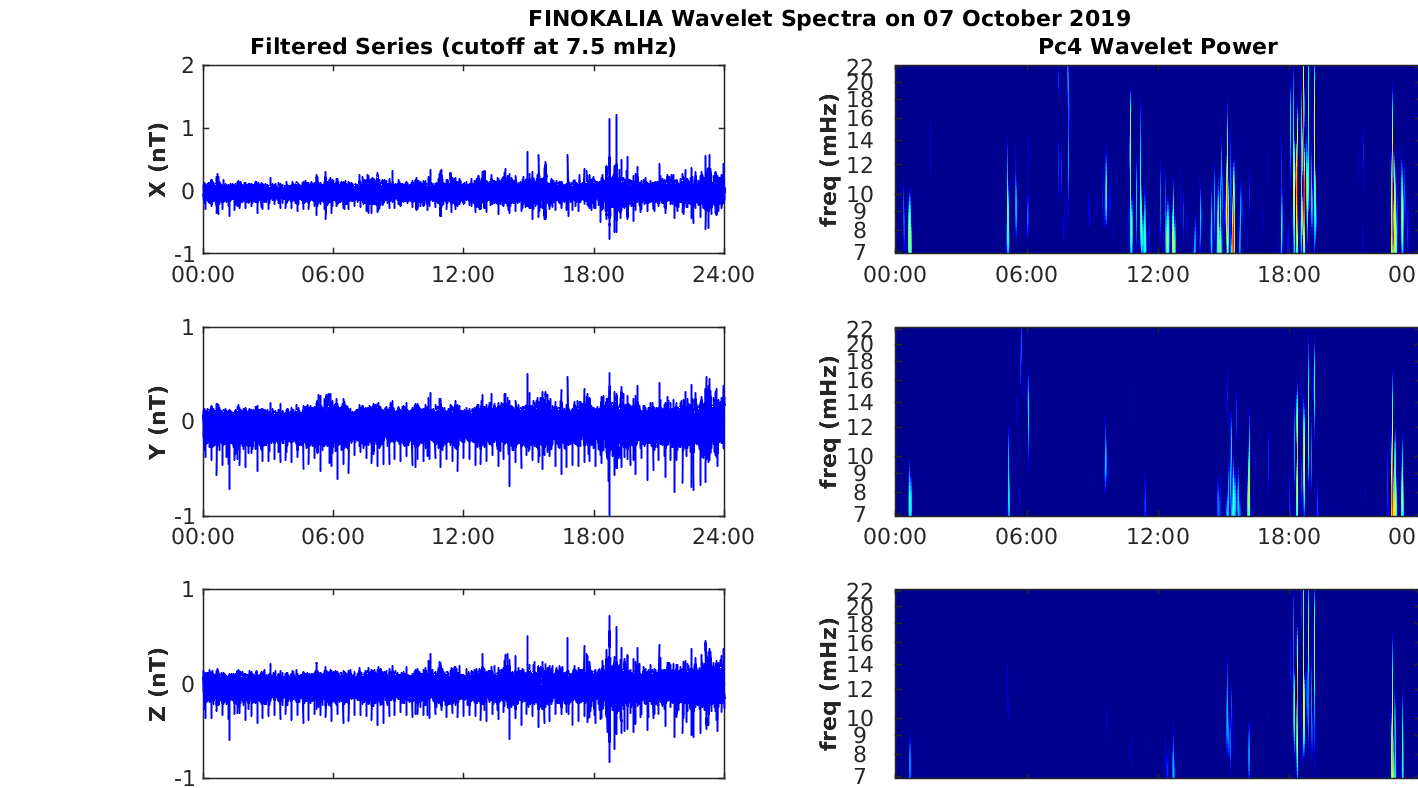 FINOKALIA Wavelet Spectra on 07 October 2019

Filtered Series (cutoff at 7.5 mHz)

X (nT)
2
1
0
-1
00:00 06:00 12:00 18:00 24:00

Y (nT)
1
0
-1
00:00 06:00 12:00 18:00 24:00

Z (nT)
1
0
-1

Pc4 Wavelet Power

freq (mHz)
22
20
18
16
14
12
10
9
8
7
00:00 06:00 12:00 18:00 00

freq (mHz)
22
20
18
16
14
12
10
9
8
7
00:00 06:00 12:00 18:00 00

freq (mHz)
22
20
18
16
14
12
10
9
8
7